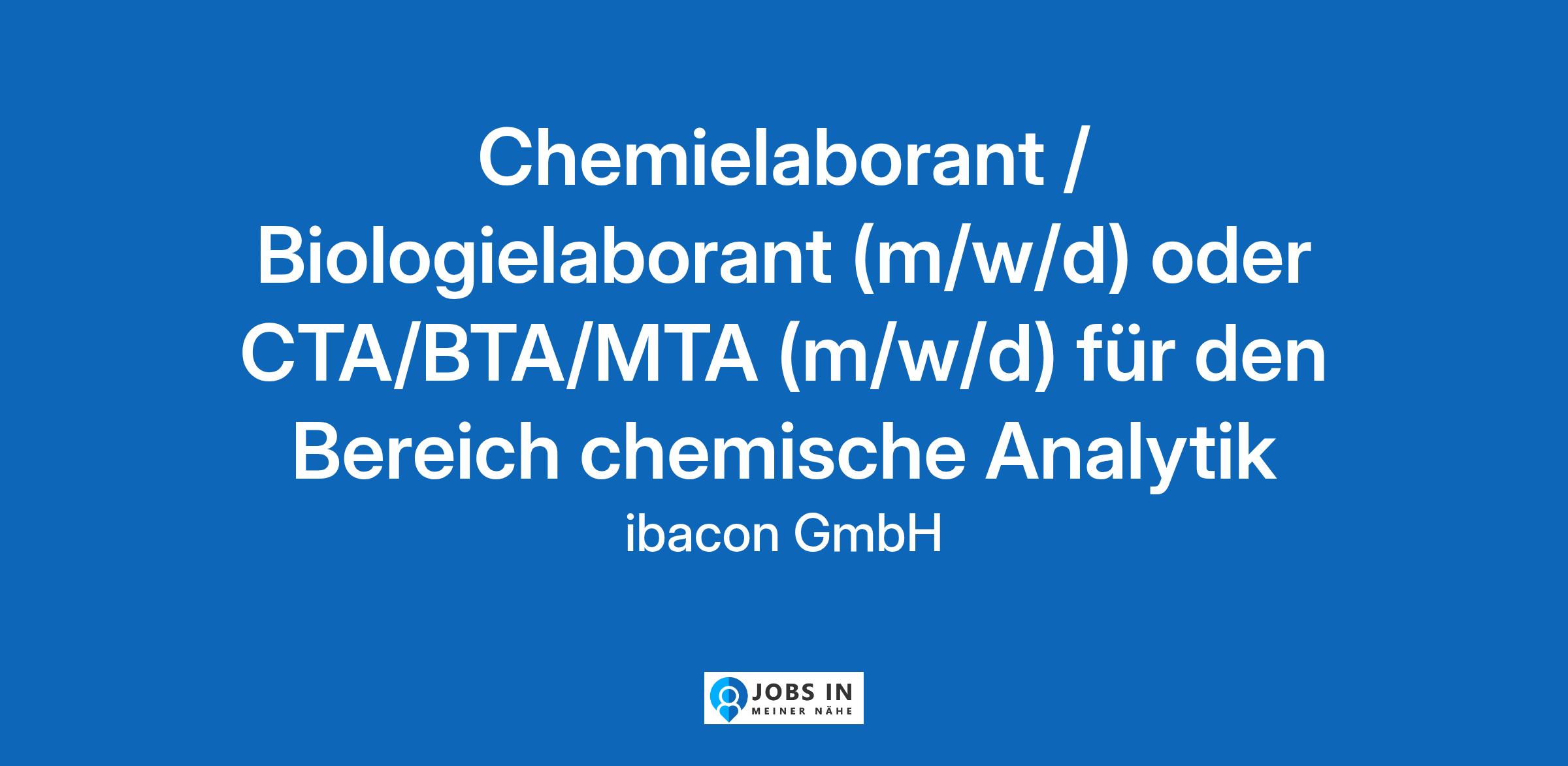 Chemielaborant / Biologielaborant (m/w/d) oder CTA/BTA/MTA (m/w/d) für den Bereich chemische Analytik

ibacon GmbH

JOBS IN
MEINER NÄHE